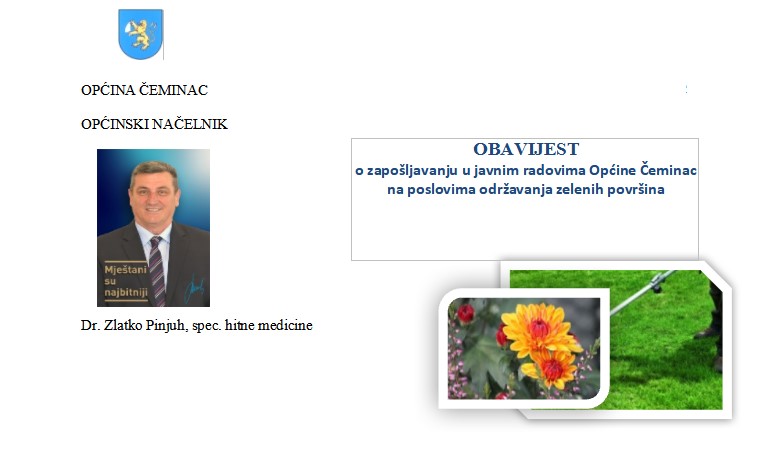 OPĆINA ČEMINAC

OPĆINSKI NAČELNIK

Mještani su najbitniji

Dr. Zlatko Pinjuh, spec. hitne medicine

OBAVIJEST
o zapošljavanju u javnim radovima Općine Čeminac na poslovima održavanja zelenih površina